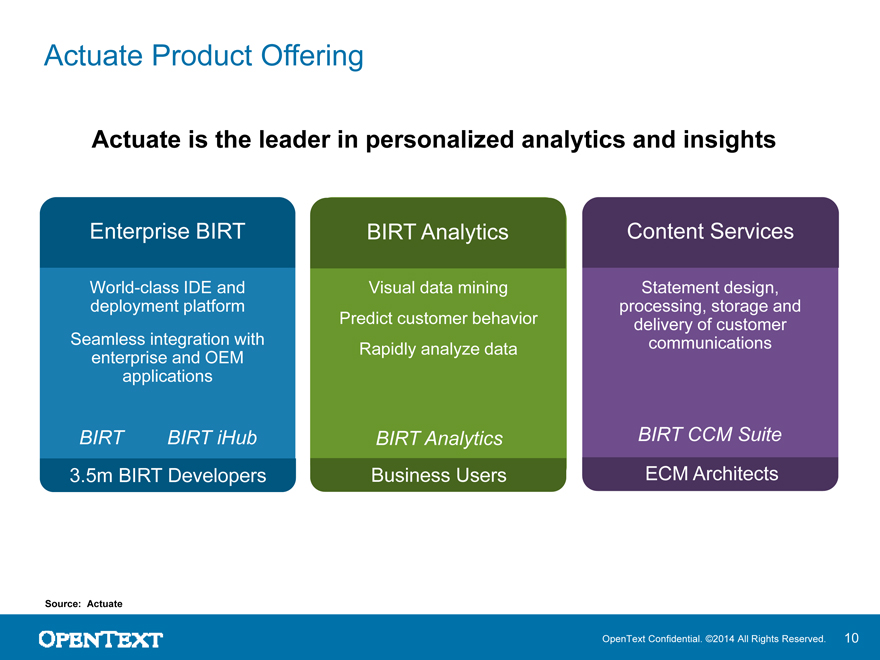 Actuate Product Offering

Actuate is the leader in personalized analytics and insights

Enterprise BIRT

World-class IDE and deployment platform

Seamless integration with enterprise and OEM applications

BIRT BIRT iHub

3.5m BIRT Developers

BIRT Analytics

Visual data mining

Predict customer behavior

Rapidly analyze data

BIRT Analytics

Business Users

Content Services

Statement design, processing, storage and delivery of customer communications

BIRT CCM Suite

ECM Architects

Source: Actuate

OPENTEXT

OpenText Confidential. ©2014 All Rights Reserved. 10